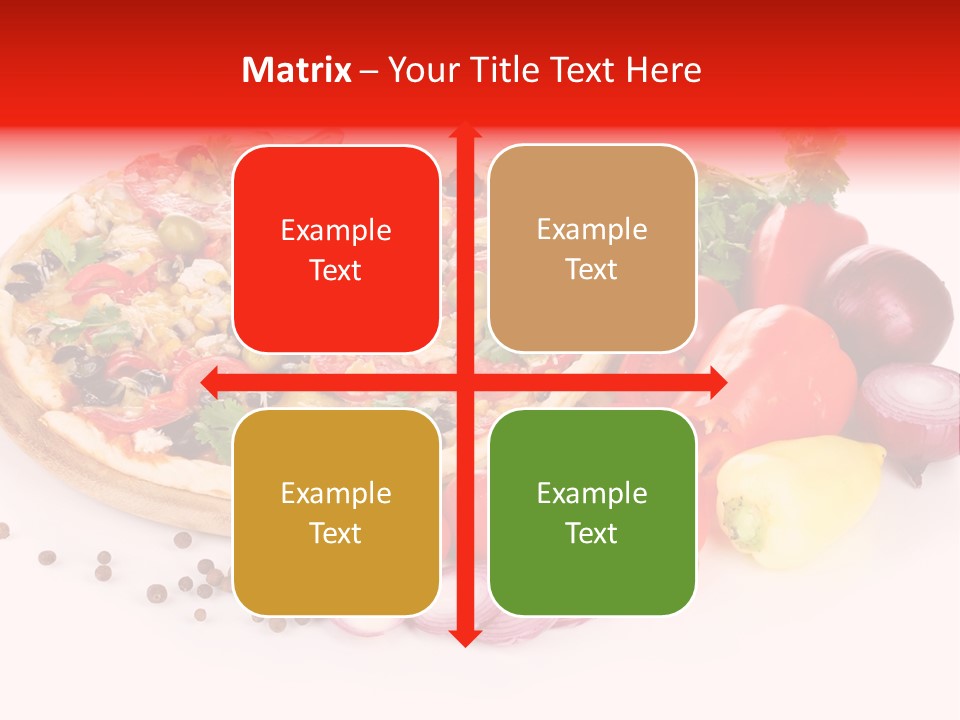 Matrix – Your Title Text Here

Example Text

Example Text

Example Text

Example Text